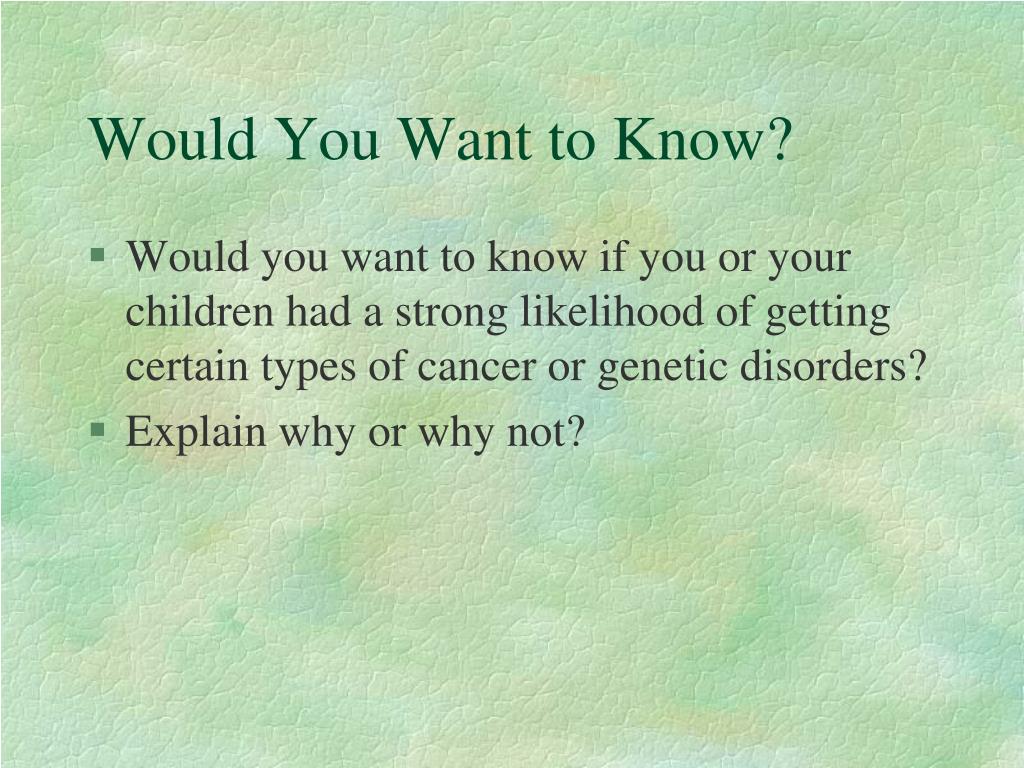 Would You Want to Know?

§ Would you want to know if you or your children had a strong likelihood of getting certain types of cancer or genetic disorders?
§ Explain why or why not?